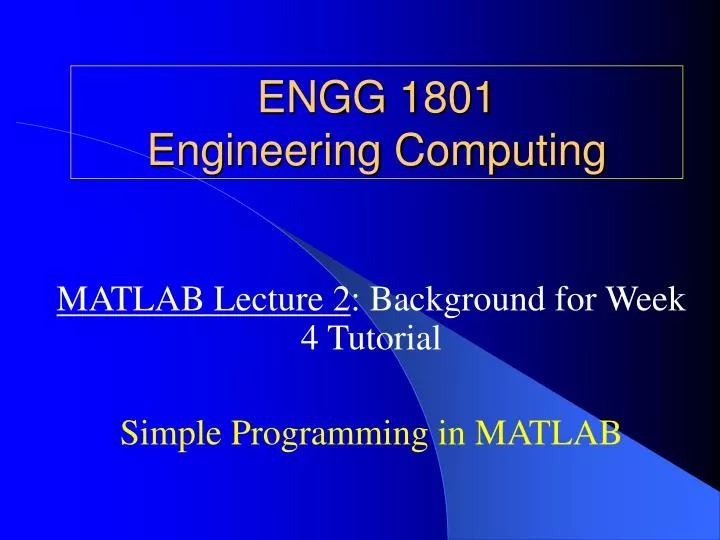 ENGG 1801
Engineering Computing

MATLAB Lecture 2: Background for Week 4 Tutorial

Simple Programming in MATLAB